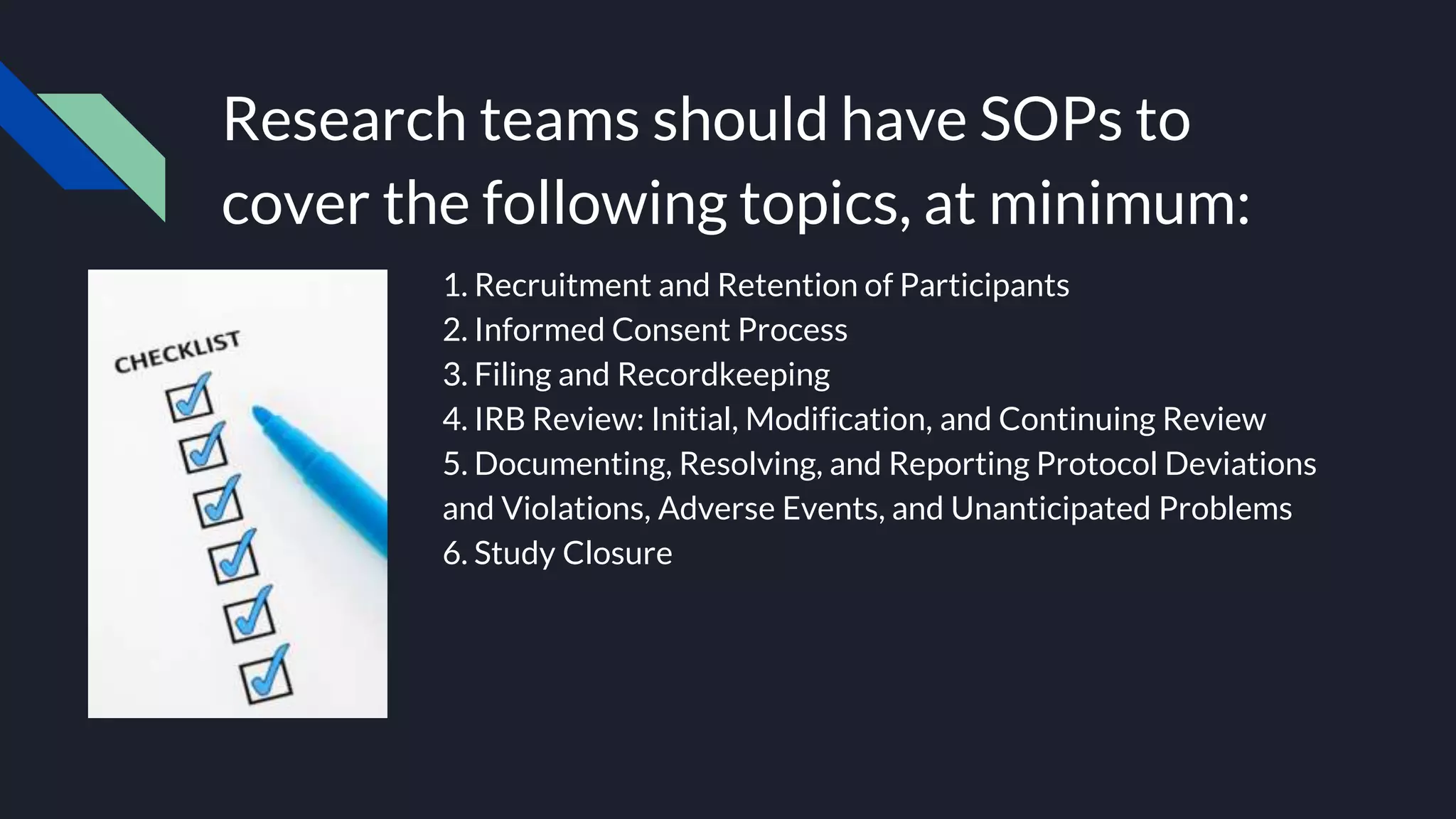 Research teams should have SOPs to cover the following topics, at minimum:

CHECKLIST

1. Recruitment and Retention of Participants
2. Informed Consent Process
3. Filing and Recordkeeping
4. IRB Review: Initial, Modification, and Continuing Review
5. Documenting, Resolving, and Reporting Protocol Deviations and Violations, Adverse Events, and Unanticipated Problems
6. Study Closure